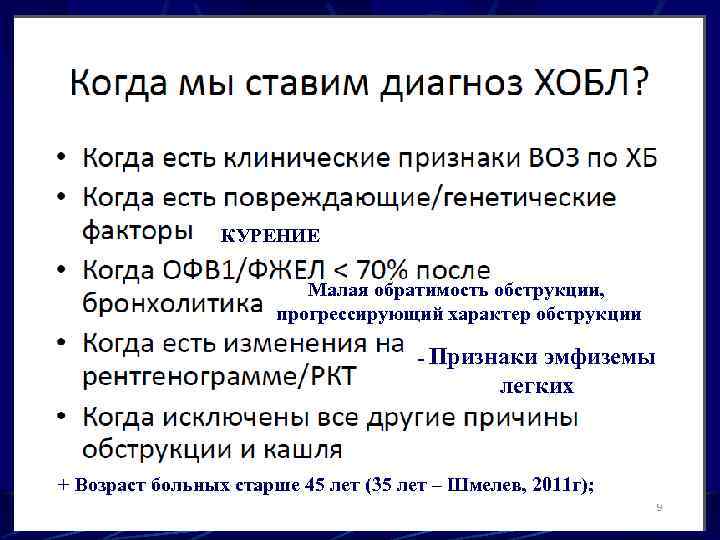 Когда мы ставим диагноз ХОБЛ?

• Когда есть клинические признаки ВОЗ по ХБ
• Когда есть повреждающие/генетические факторы КУРЕНИЕ
• Когда ОФВ1/ФЖЕЛ < 70% после бронхолитика Малая обратимость обструкции, прогрессирующий характер обструкции
• Когда есть изменения на рентгенограмме/РКТ - Признаки эмфиземы легких
• Когда исключены все другие причины обструкции и кашля

+ Возраст больных старше 45 лет (35 лет – Шмелев, 2011г);

9